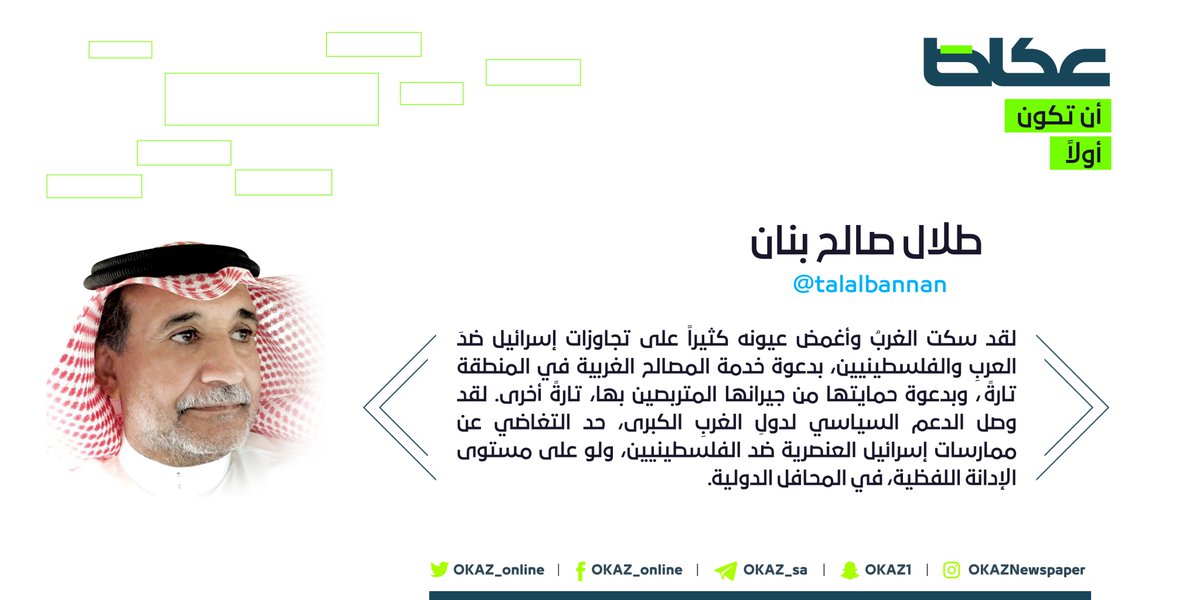 عكاظ
أن تكون
أولاً

طلال صالح بنان
@talalbannan

لقد سكت الغربُ وأغمض عيونه كثيراً على تجاوزات إسرائيل ضدَ العربِ والفلسطينيين، بدعوة خدمة المصالح الغربية في المنطقة تارةً، وبدعوة حمايتها من جيرانها المتربصين بها، تارةً أخرى. لقد وصل الدعم السياسي لدول الغربِ الكبرى، حد التغاضي عن ممارسات إسرائيل العنصرية ضد الفلسطينيين، ولو على مستوى الإدانة اللفظية، في المحافل الدولية.

OKAZ_online | OKAZ_online | OKAZ_sa | OKAZ1 | OKAZNewspaper